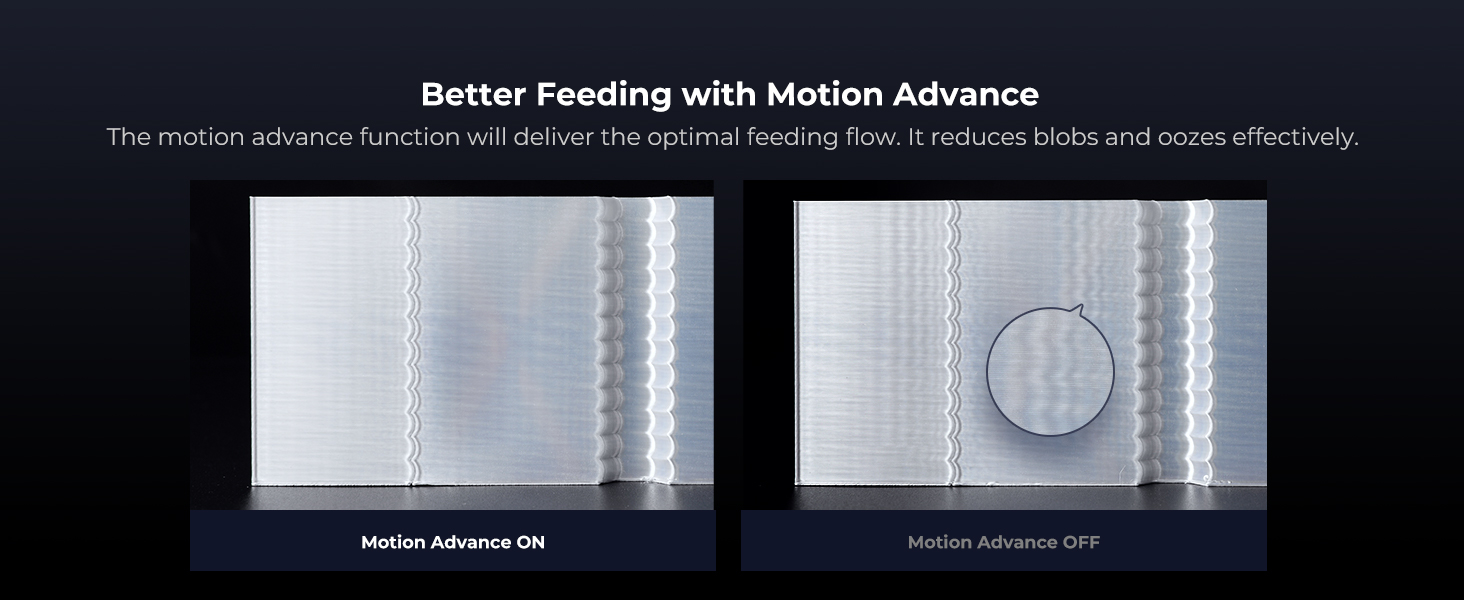 Better Feeding with Motion Advance

The motion advance function will deliver the optimal feeding flow. It reduces blobs and oozes effectively.

Motion Advance ON

Motion Advance OFF